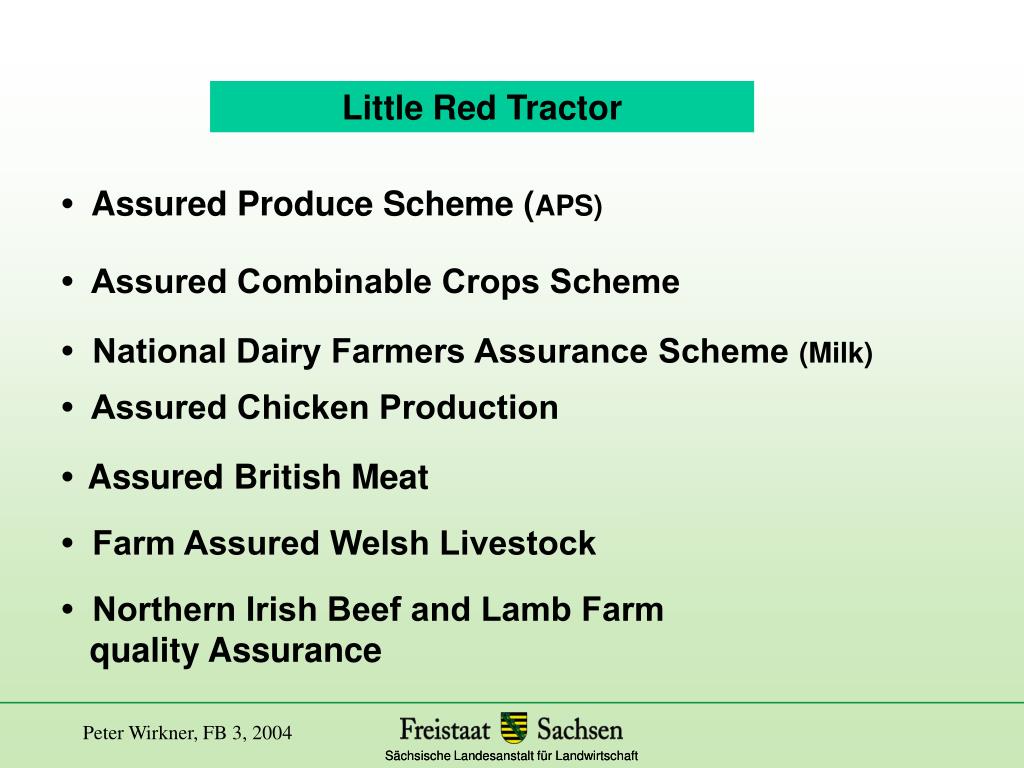 Little Red Tractor

• Assured Produce Scheme (APS)

• Assured Combinable Crops Scheme

• National Dairy Farmers Assurance Scheme (Milk)

• Assured Chicken Production

• Assured British Meat

• Farm Assured Welsh Livestock

• Northern Irish Beef and Lamb Farm quality Assurance

Peter Wirkner, FB 3, 2004

Freistaat Sachsen

Sächsische Landesanstalt für Landwirtschaft